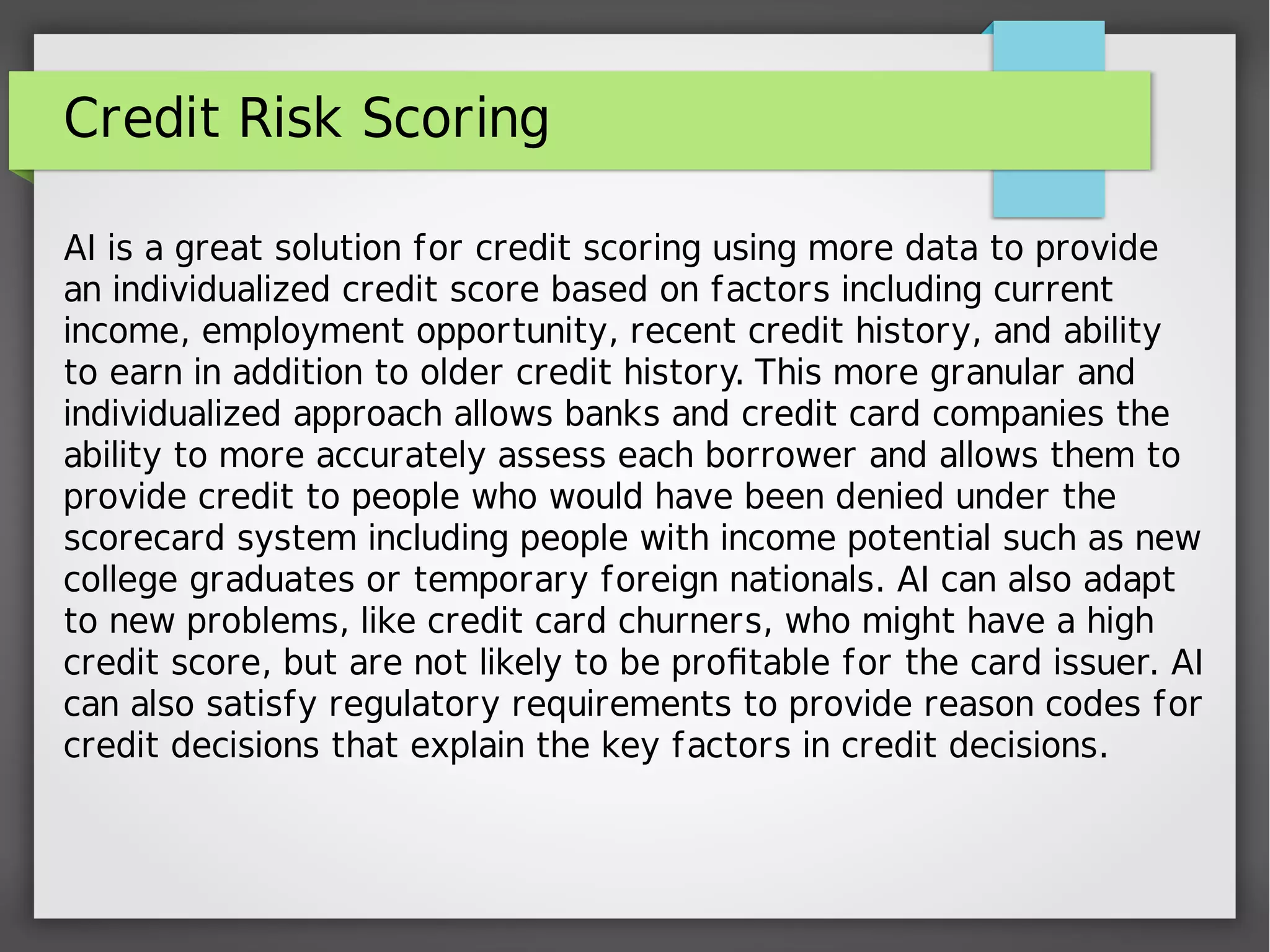 Credit Risk Scoring

AI is a great solution for credit scoring using more data to provide an individualized credit score based on factors including current income, employment opportunity, recent credit history, and ability to earn in addition to older credit history. This more granular and individualized approach allows banks and credit card companies the ability to more accurately assess each borrower and allows them to provide credit to people who would have been denied under the scorecard system including people with income potential such as new college graduates or temporary foreign nationals. AI can also adapt to new problems, like credit card churners, who might have a high credit score, but are not likely to be profitable for the card issuer. AI can also satisfy regulatory requirements to provide reason codes for credit decisions that explain the key factors in credit decisions.